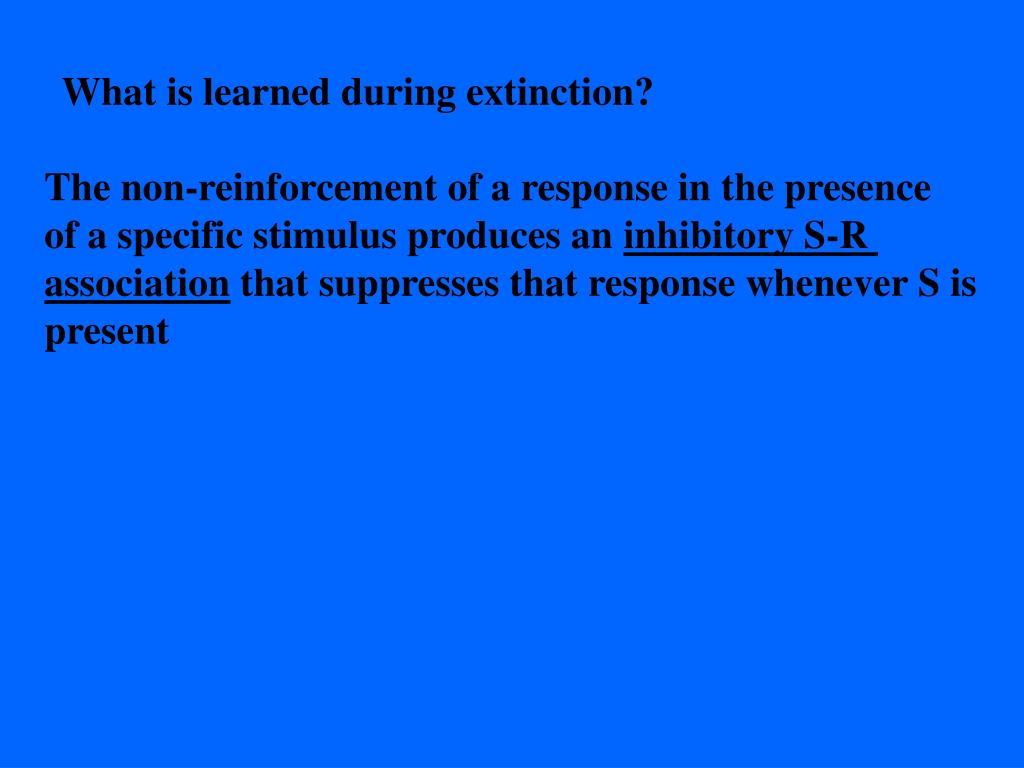 What is learned during extinction?

The non-reinforcement of a response in the presence of a specific stimulus produces an inhibitory S-R association that suppresses that response whenever S is present